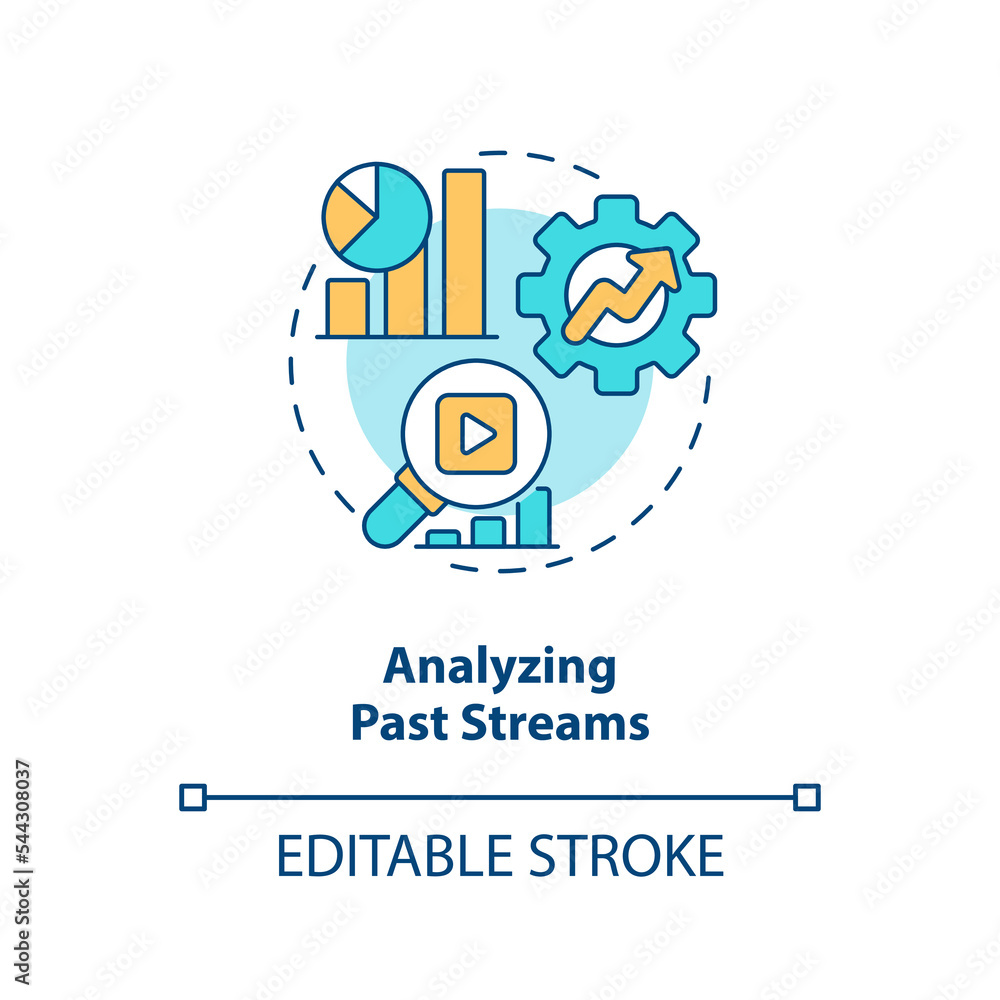 Analyzing
Past Streams

EDITABLE STROKE

Adobe Stock | #544308037